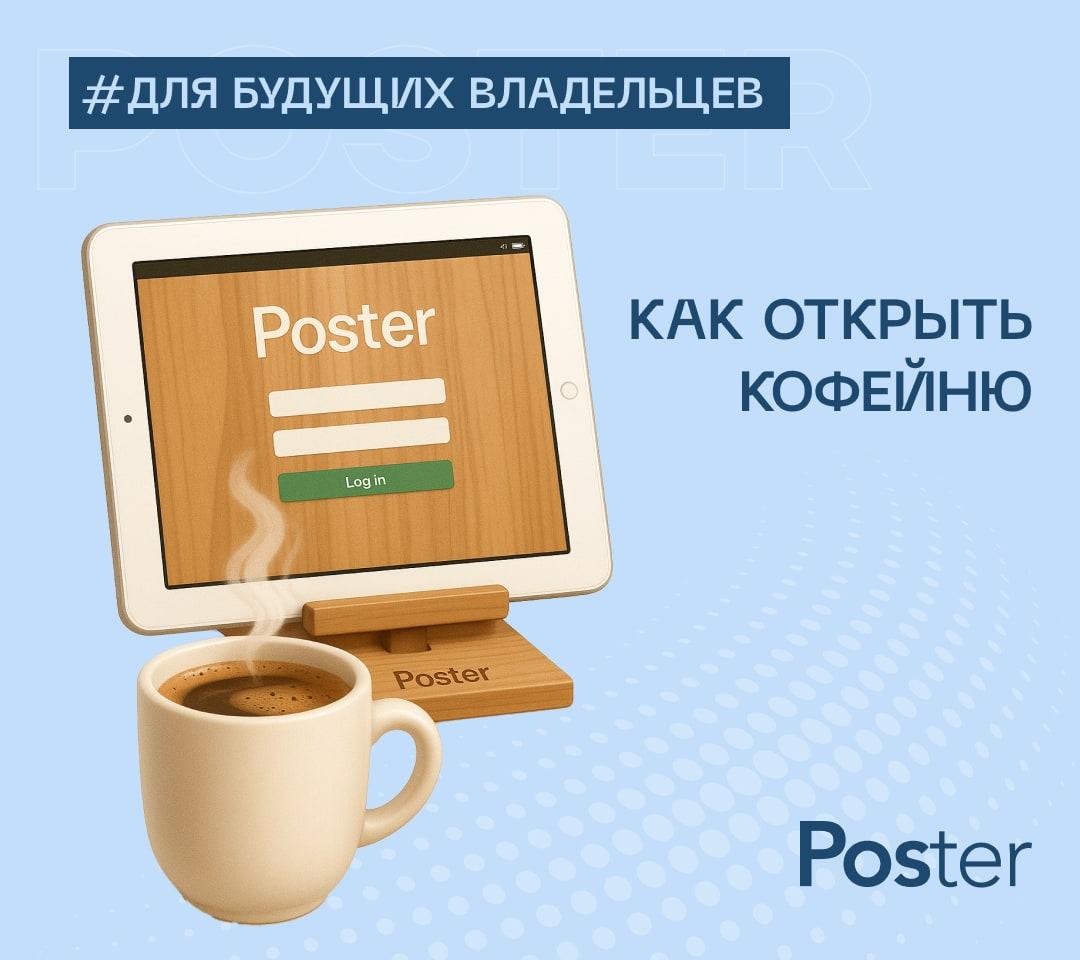 POSTER

#ДЛЯ БУДУЩИХ ВЛАДЕЛЬЦЕВ

Poster

Log in

Poster

КАК ОТКРЫТЬ КОФЕЙНЮ

Poster